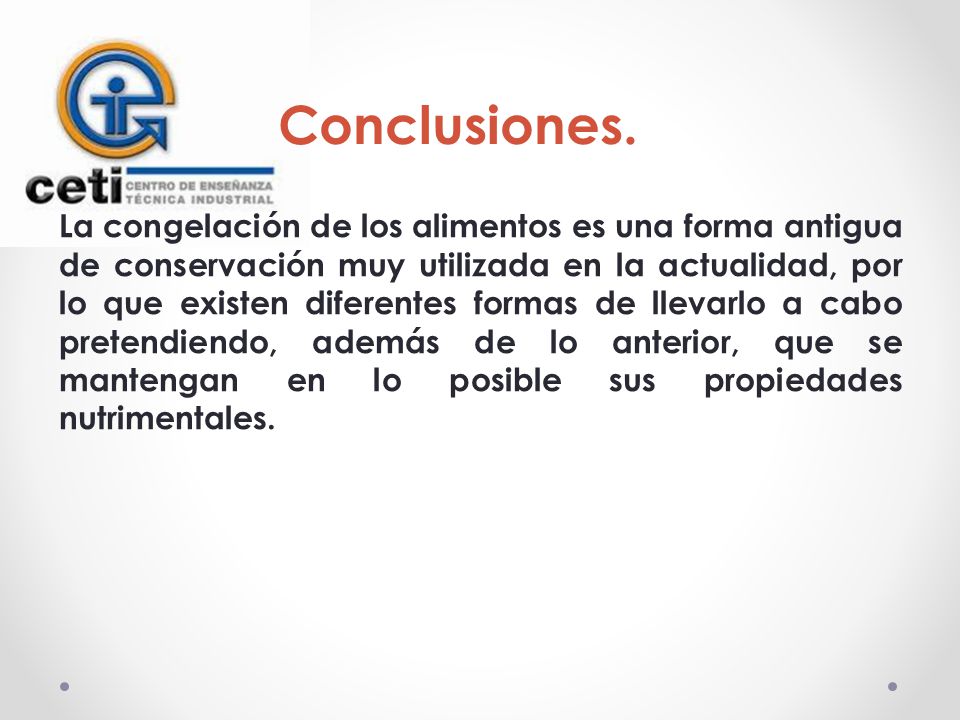 ceti CENTRO DE ENSEÑANZA TÉCNICA INDUSTRIAL

Conclusiones.

La congelación de los alimentos es una forma antigua de conservación muy utilizada en la actualidad, por lo que existen diferentes formas de llevarlo a cabo pretendiendo, además de lo anterior, que se mantengan en lo posible sus propiedades nutrimentales.